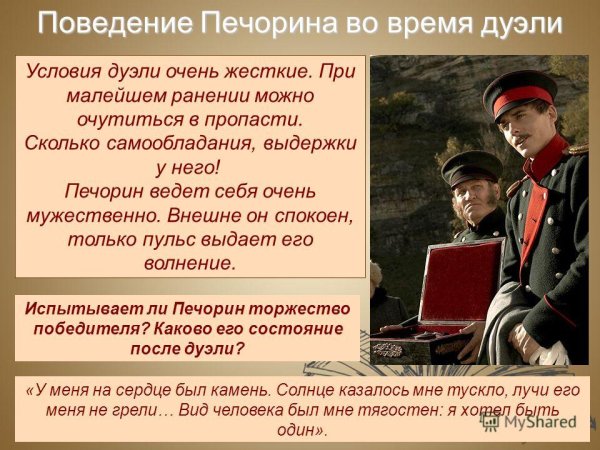 Поведение Печорина во время дуэли

Условия дуэли очень жесткие. При малейшем ранении можно очутиться в пропасти.
Сколько самообладания, выдержки у него!
Печорин ведет себя очень мужественно. Внешне он спокоен, только пульс выдает его волнение.

Испытывает ли Печорин торжество победителя? Каково его состояние после дуэли?

«У меня на сердце был камень. Солнце казалось мне тускло, лучи его меня не грели… Вид человека был мне тягостен: я хотел быть один».

MyShared